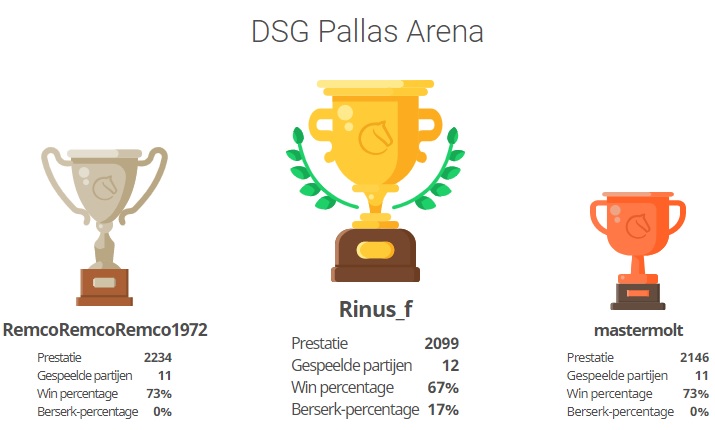 DSG Pallas Arena

RemcoRemcoRemco1972

| Prestatie | 2234 |
|---|---|
| Gespeelde partijen | 11 |
| Win percentage | 73% |
| Berserk-percentage | 0% |

Rinus_f

| Prestatie | 2099 |
|---|---|
| Gespeelde partijen | 12 |
| Win percentage | 67% |
| Berserk-percentage | 17% |

mastermolt

| Prestatie | 2146 |
|---|---|
| Gespeelde partijen | 11 |
| Win percentage | 73% |
| Berserk-percentage | 0% |